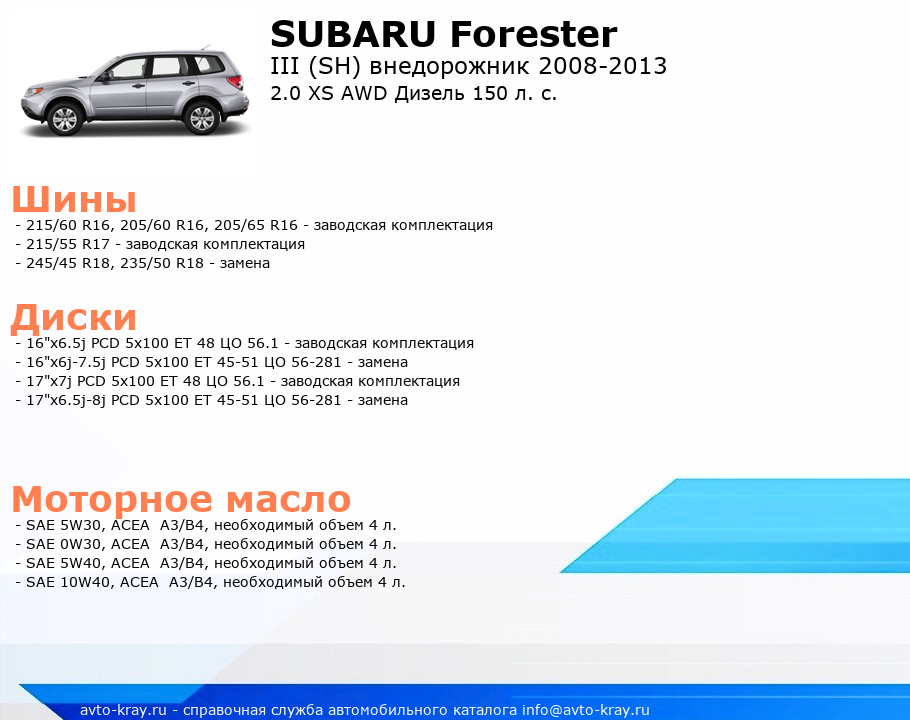 SUBARU Forester
III (SH) внедорожник 2008-2013
2.0 XS AWD Дизель 150 л. с.

Шины
- 215/60 R16, 205/60 R16, 205/65 R16 - заводская комплектация
- 215/55 R17 - заводская комплектация
- 245/45 R18, 235/50 R18 - замена

Диски
- 16"x6.5j PCD 5x100 ET 48 ЦО 56.1 - заводская комплектация
- 16"x6j-7.5j PCD 5x100 ET 45-51 ЦО 56-281 - замена
- 17"x7j PCD 5x100 ET 48 ЦО 56.1 - заводская комплектация
- 17"x6.5j-8j PCD 5x100 ET 45-51 ЦО 56-281 - замена

Моторное масло
- SAE 5W30, ACEA A3/B4, необходимый объем 4 л.
- SAE 0W30, ACEA A3/B4, необходимый объем 4 л.
- SAE 5W40, ACEA A3/B4, необходимый объем 4 л.
- SAE 10W40, ACEA A3/B4, необходимый объем 4 л.

avto-kray.ru - справочная служба автомобильного каталога info@avto-kray.ru